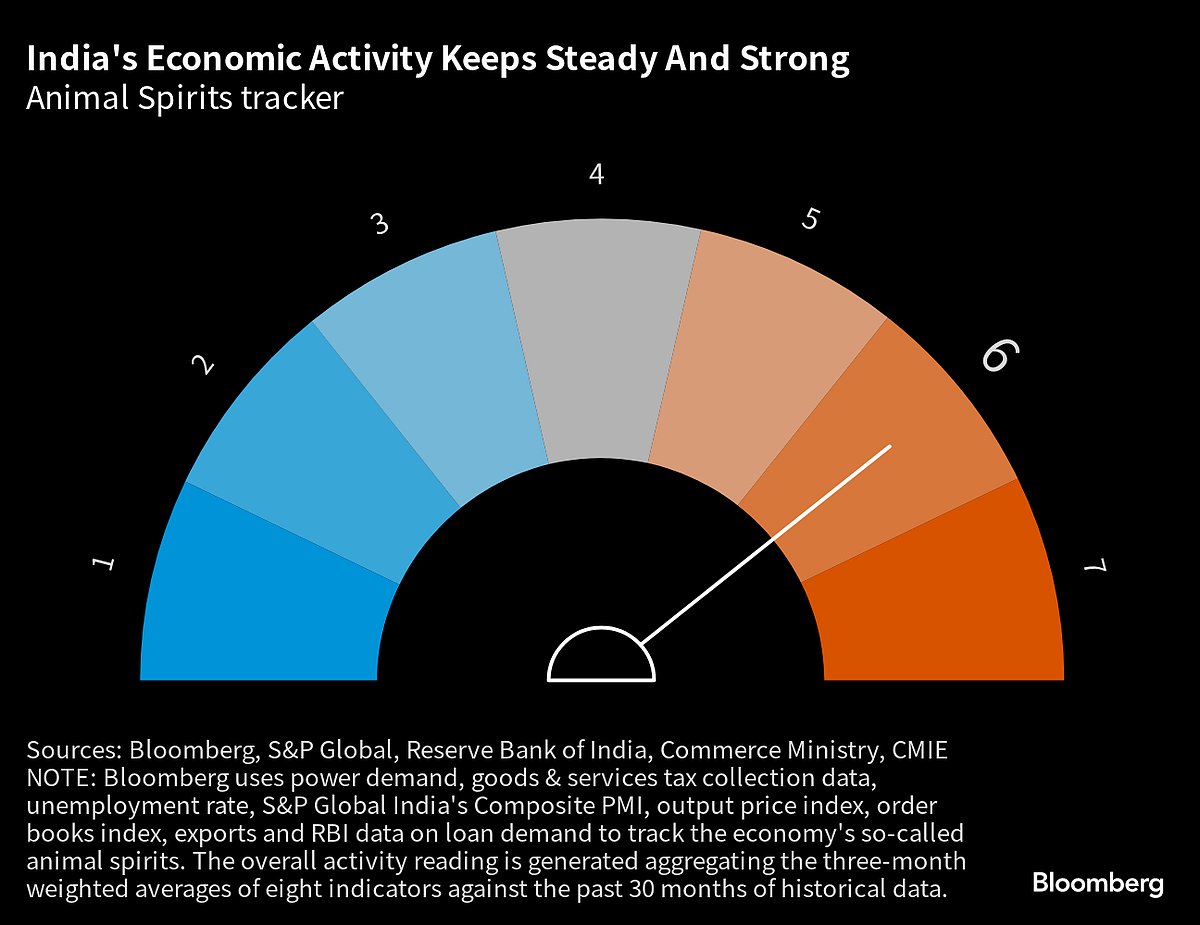 India's Economic Activity Keeps Steady And Strong
Animal Spirits tracker

1
2
3
4
5
6
7

Sources: Bloomberg, S&P Global, Reserve Bank of India, Commerce Ministry, CMIE
NOTE: Bloomberg uses power demand, goods & services tax collection data, unemployment rate, S&P Global India's Composite PMI, output price index, order books index, exports and RBI data on loan demand to track the economy's so-called animal spirits. The overall activity reading is generated aggregating the three-month weighted averages of eight indicators against the past 30 months of historical data.

Bloomberg